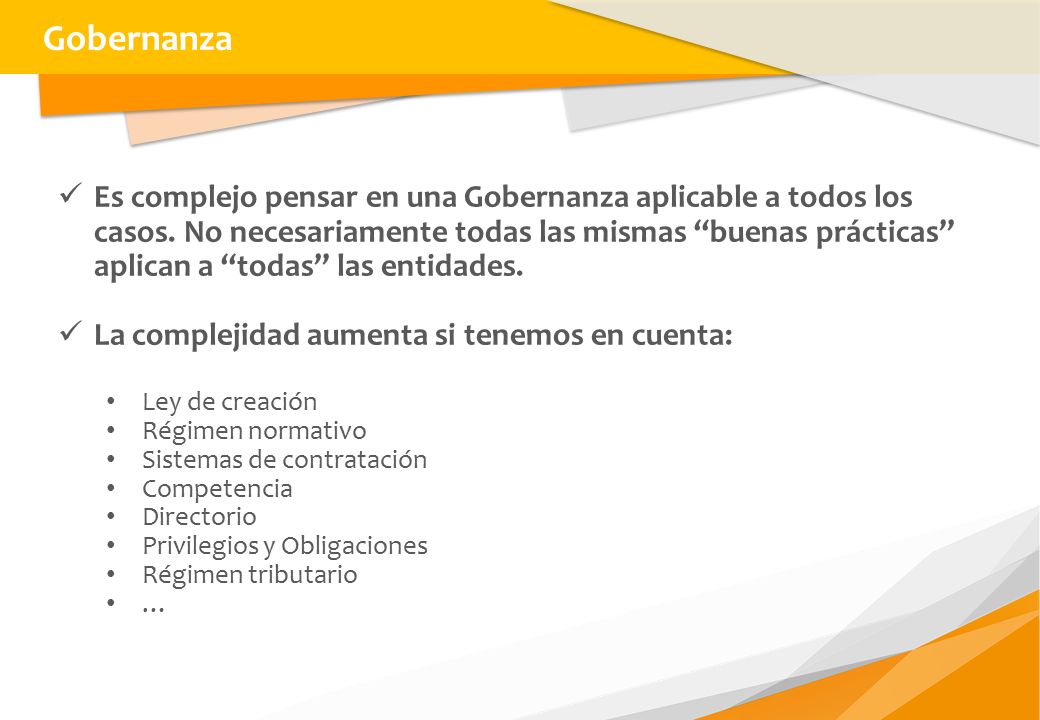 Gobernanza

✓ Es complejo pensar en una Gobernanza aplicable a todos los casos. No necesariamente todas las mismas “buenas prácticas” aplican a “todas” las entidades.

✓ La complejidad aumenta si tenemos en cuenta:

• Ley de creación
• Régimen normativo
• Sistemas de contratación
• Competencia
• Directorio
• Privilegios y Obligaciones
• Régimen tributario
• …